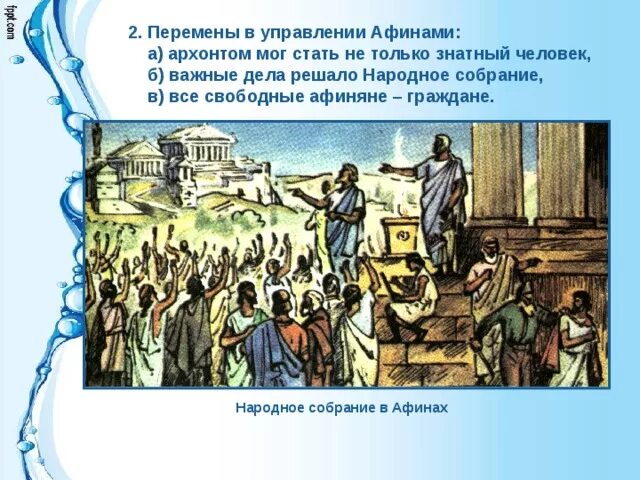 fppt.com

2. Перемены в управлении Афинами:
а) архонтом мог стать не только знатный человек,
б) важные дела решало Народное собрание,
в) все свободные афиняне – граждане.

Народное собрание в Афинах